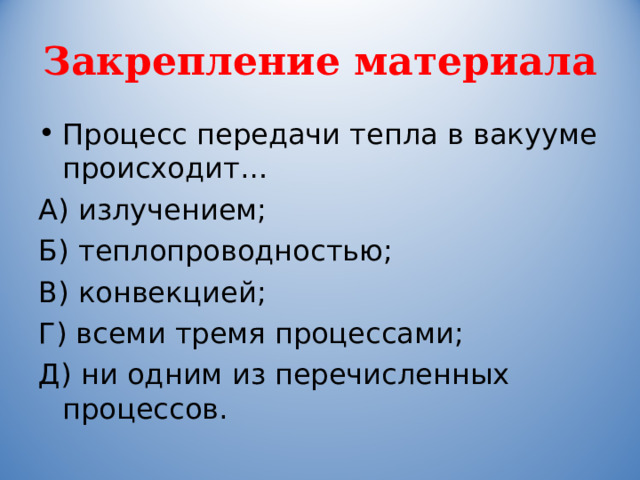 Закрепление материала

• Процесс передачи тепла в вакууме происходит…

А) излучением;

Б) теплопроводностью;

В) конвекцией;

Г) всеми тремя процессами;

Д) ни одним из перечисленных процессов.